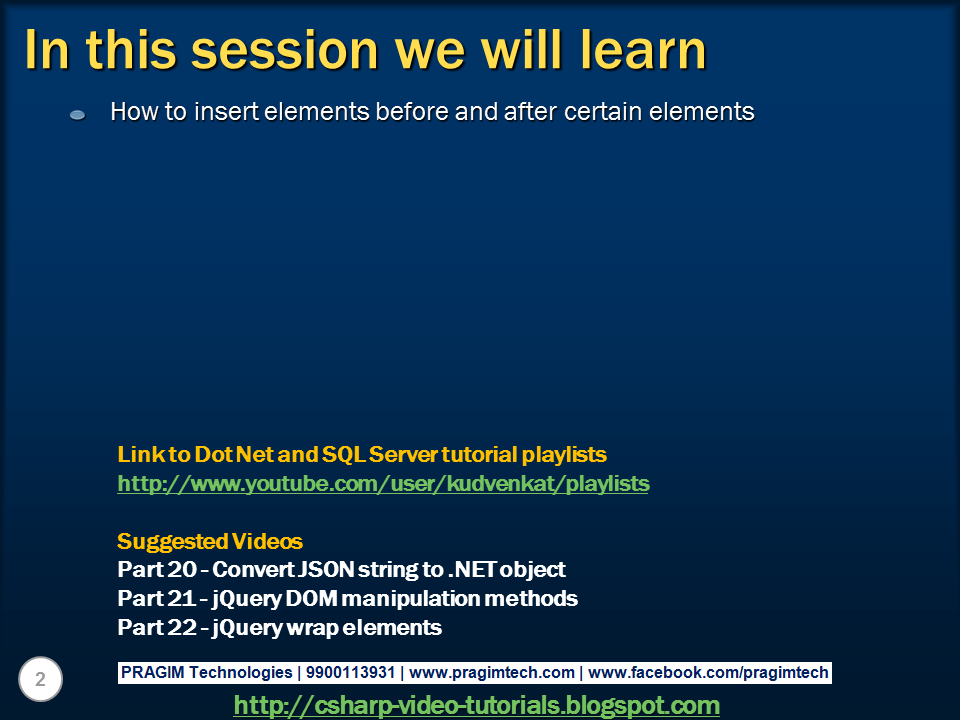 In this session we will learn

How to insert elements before and after certain elements

Link to Dot Net and SQL Server tutorial playlists
http://www.youtube.com/user/kudvenkat/playlists

Suggested Videos
Part 20 - Convert JSON string to .NET object
Part 21 - jQuery DOM manipulation methods
Part 22 - jQuery wrap elements

2

PRAGIM Technologies | 9900113931 | www.pragimtech.com | www.facebook.com/pragimtech

http://csharp-video-tutorials.blogspot.com